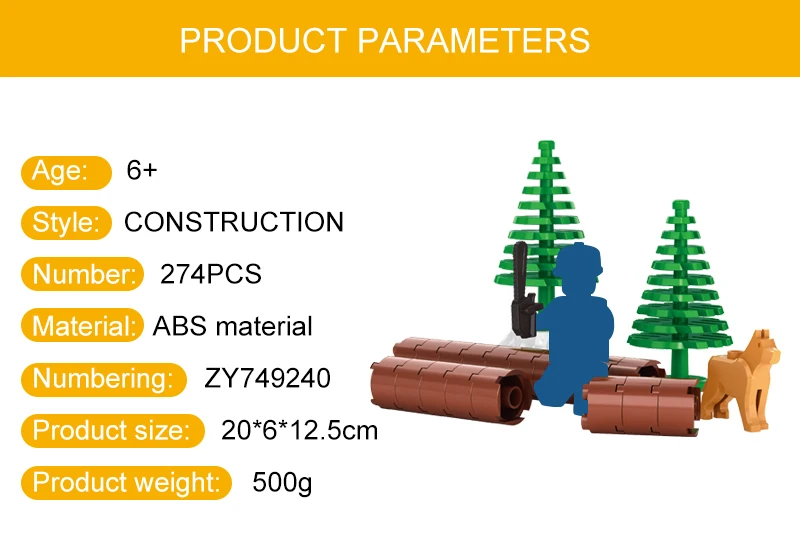 PRODUCT PARAMETERS

Age: 6+

Style: CONSTRUCTION

Number: 274PCS

Material: ABS material

Numbering: ZY749240

Product size: 20*6*12.5cm

Product weight: 500g